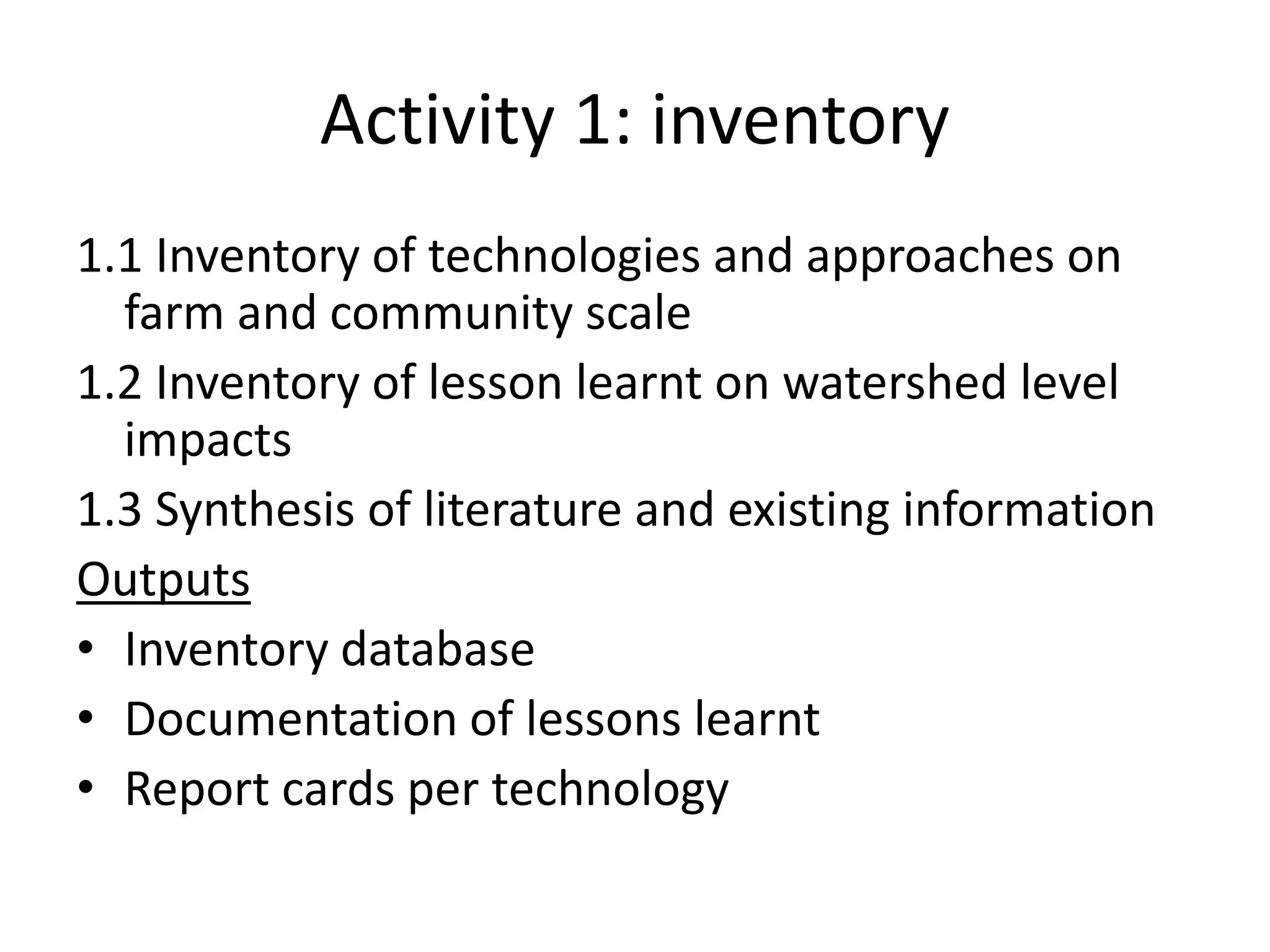 Activity 1: inventory

1.1 Inventory of technologies and approaches on farm and community scale

1.2 Inventory of lesson learnt on watershed level impacts

1.3 Synthesis of literature and existing information

Outputs

• Inventory database
• Documentation of lessons learnt
• Report cards per technology